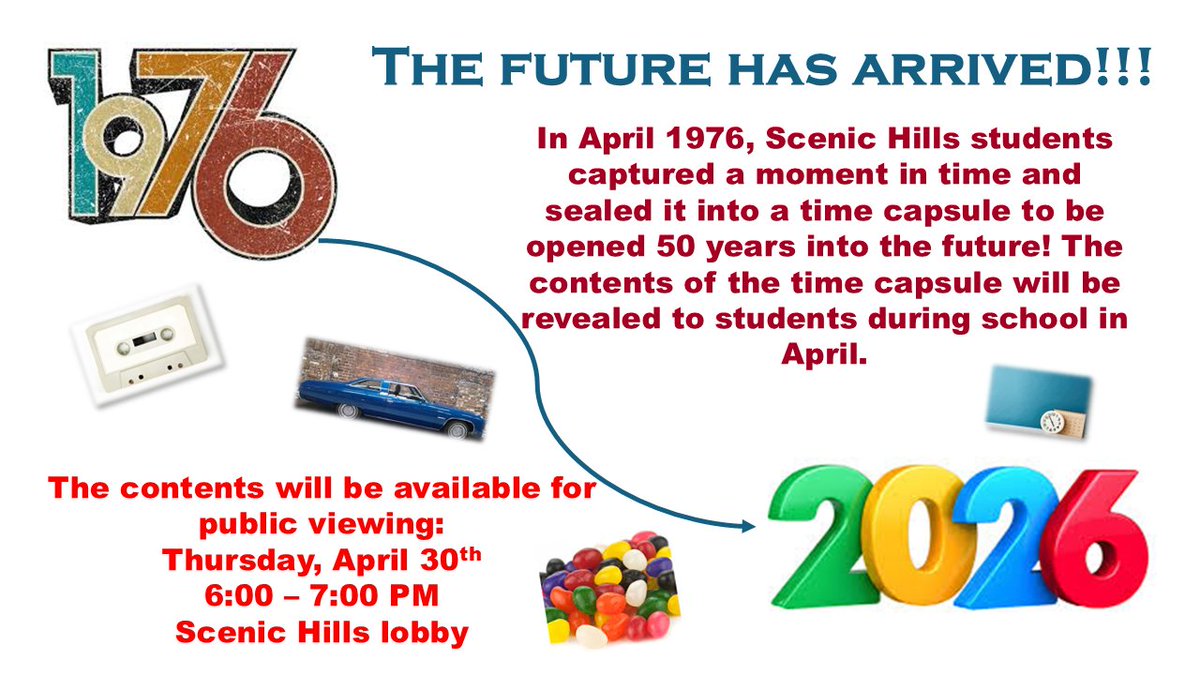 1976

THE FUTURE HAS ARRIVED!!!

In April 1976, Scenic Hills students captured a moment in time and sealed it into a time capsule to be opened 50 years into the future! The contents of the time capsule will be revealed to students during school in April.

The contents will be available for public viewing:
Thursday, April 30th
6:00 – 7:00 PM
Scenic Hills lobby

2026